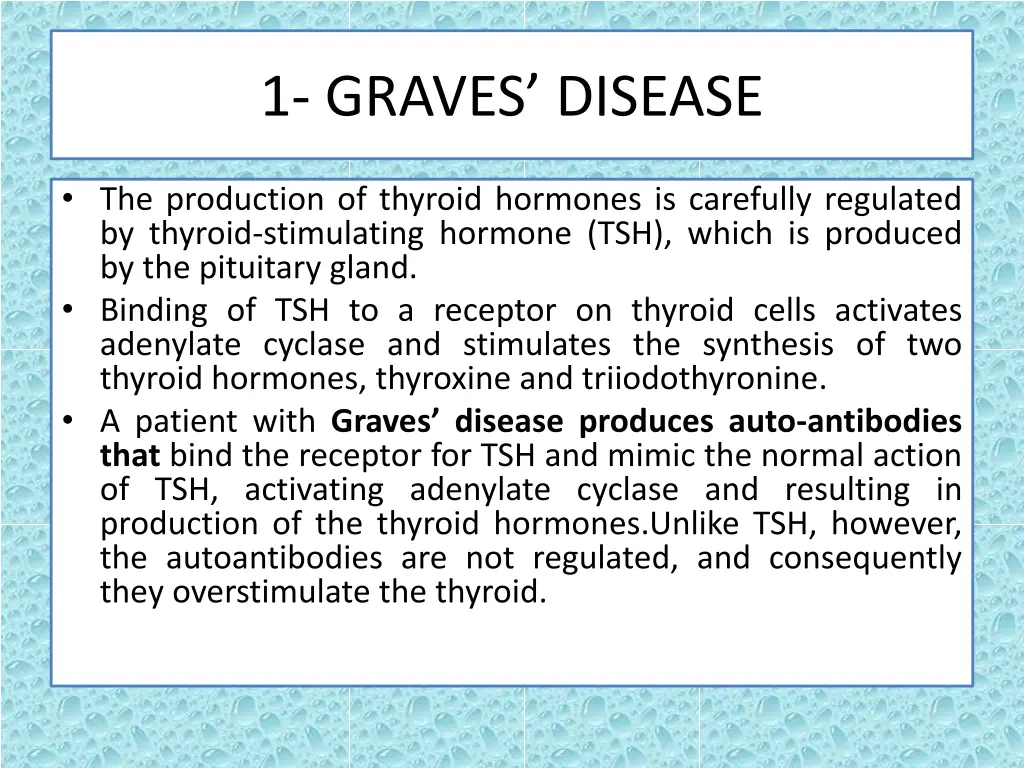 1- GRAVES’ DISEASE

• The production of thyroid hormones is carefully regulated by thyroid-stimulating hormone (TSH), which is produced by the pituitary gland.
• Binding of TSH to a receptor on thyroid cells activates adenylate cyclase and stimulates the synthesis of two thyroid hormones, thyroxine and triiodothyronine.
• A patient with Graves’ disease produces auto-antibodies that bind the receptor for TSH and mimic the normal action of TSH, activating adenylate cyclase and resulting in production of the thyroid hormones.Unlike TSH, however, the autoantibodies are not regulated, and consequently they overstimulate the thyroid.